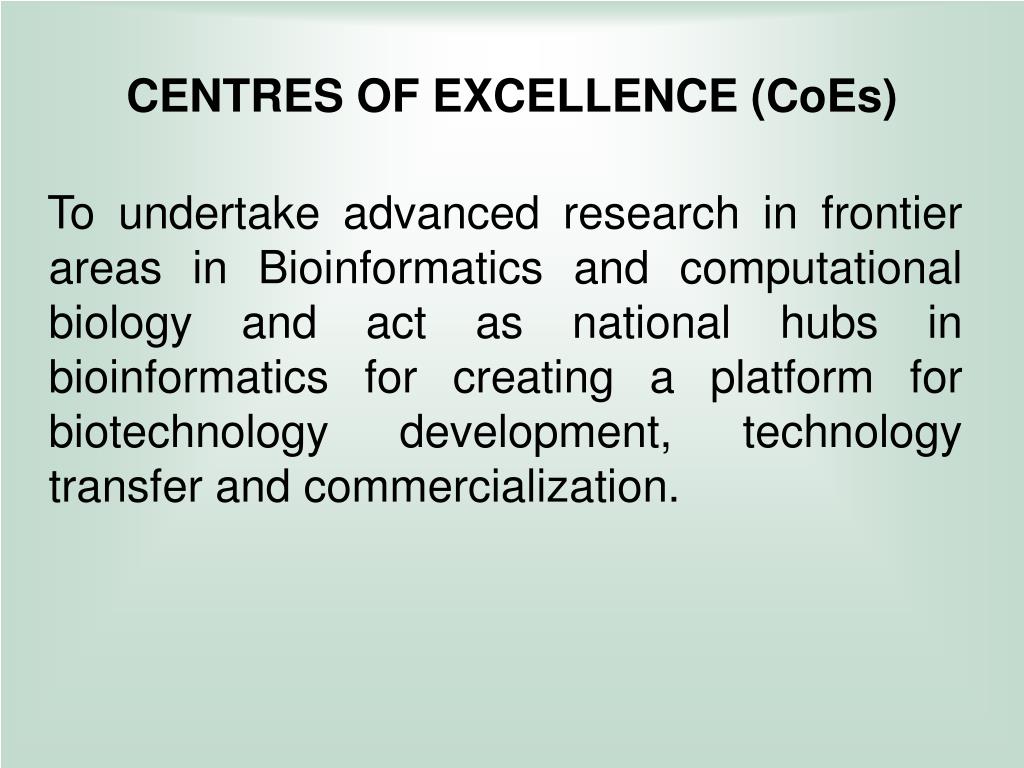 CENTRES OF EXCELLENCE (CoEs)

To undertake advanced research in frontier areas in Bioinformatics and computational biology and act as national hubs in bioinformatics for creating a platform for biotechnology development, technology transfer and commercialization.